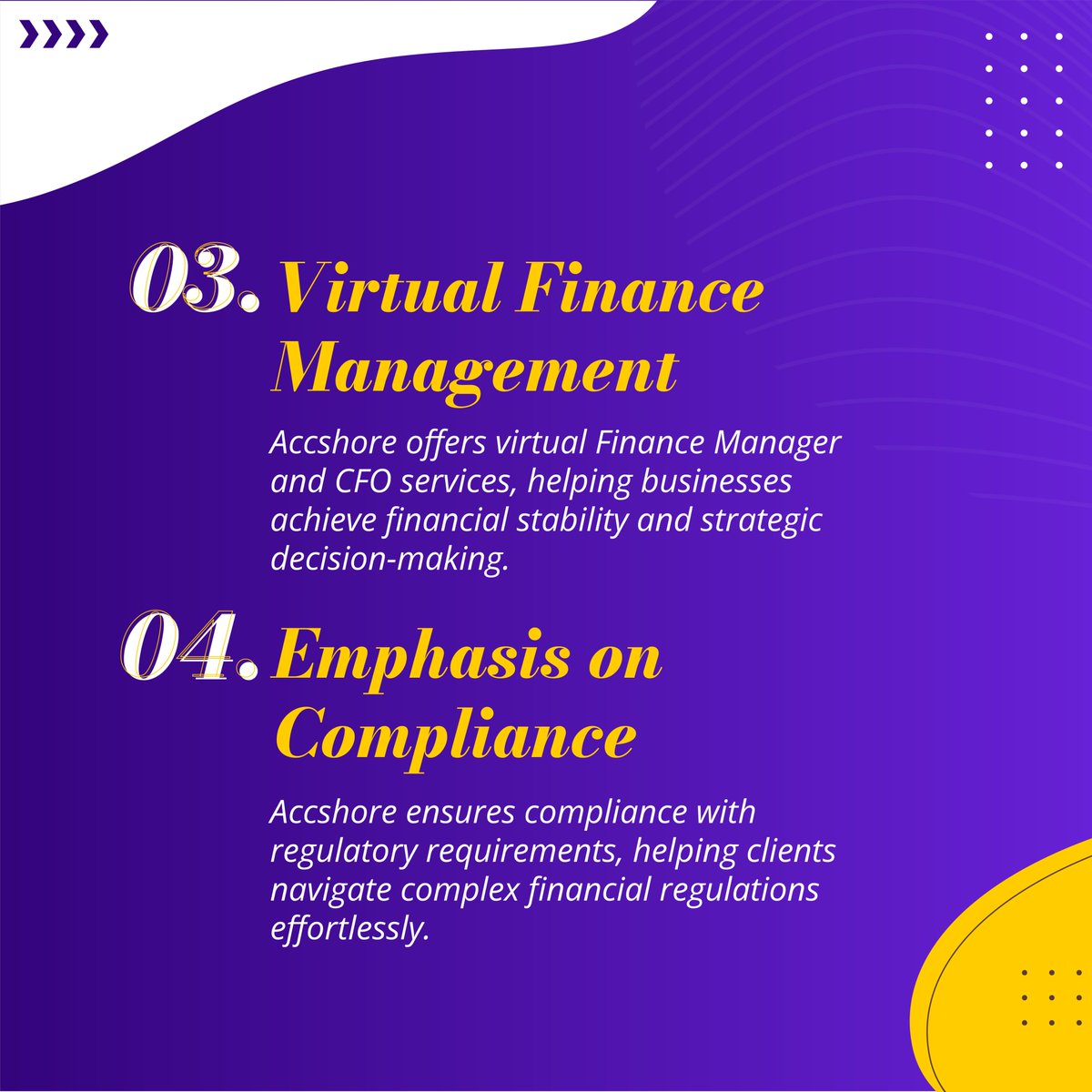 03. Virtual Finance Management

Accshore offers virtual Finance Manager and CFO services, helping businesses achieve financial stability and strategic decision-making.

04. Emphasis on Compliance

Accshore ensures compliance with regulatory requirements, helping clients navigate complex financial regulations effortlessly.